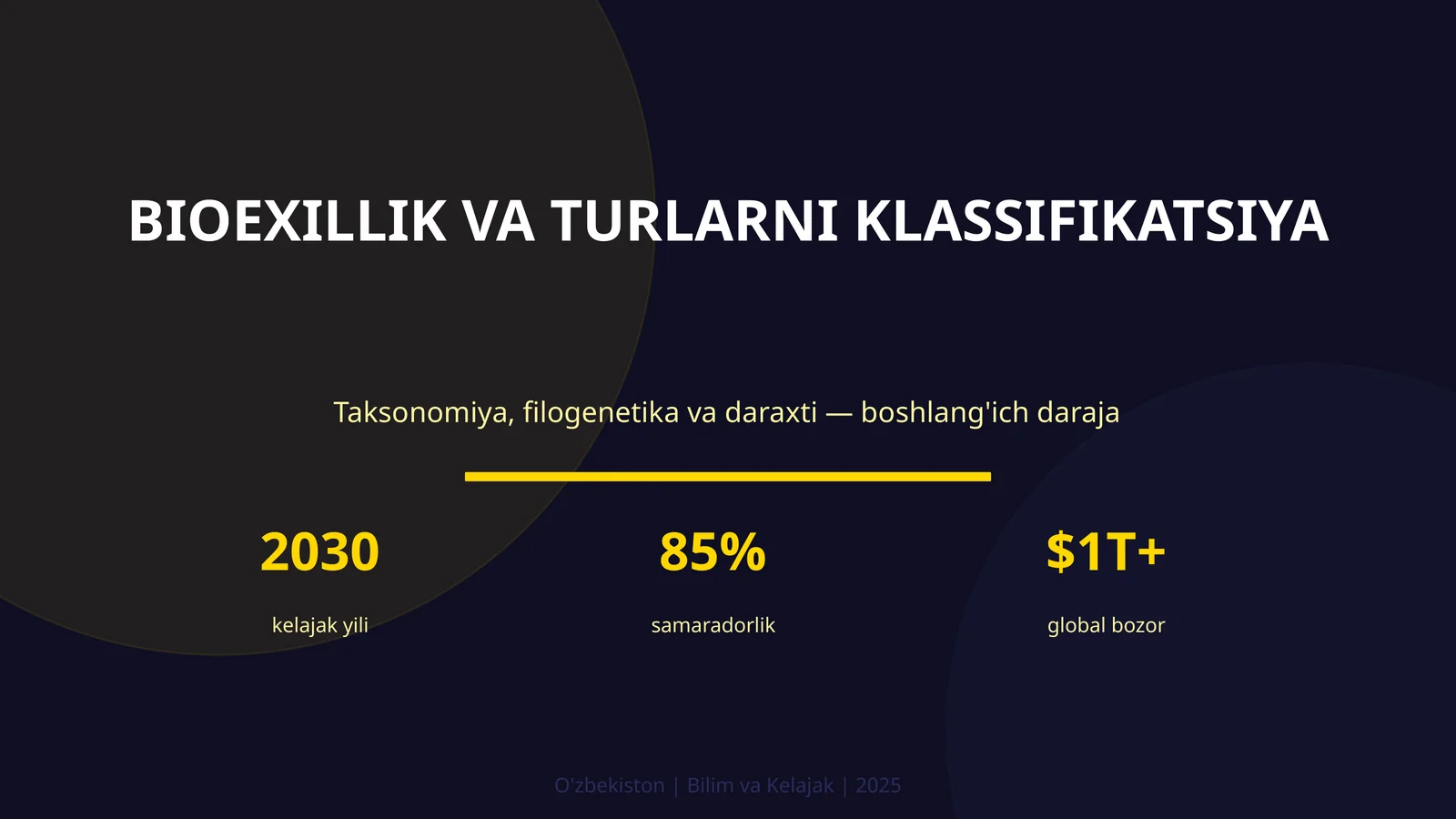 BIOEXILLIK VA TURLARNI KLASSIFIKATSIYA

Taksonomiya, filogenetika va daraxti — boshlang'ich daraja

2030

kelajak yili

85%

samaradorlik

$1T+

global bozor

O'zbekiston | Bilim va Kelajak | 2025